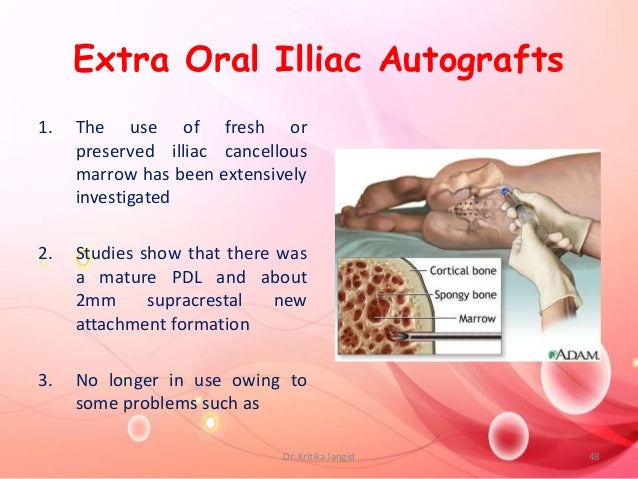 Extra Oral Illiac Autografts

1. The use of fresh or preserved illiac cancellous marrow has been extensively investigated

2. Studies show that there was a mature PDL and about 2mm supracrestal new attachment formation

3. No longer in use owing to some problems such as

Cortical bone
Spongy bone
Marrow
ADAM.

Dr. Kritika Jangid
48